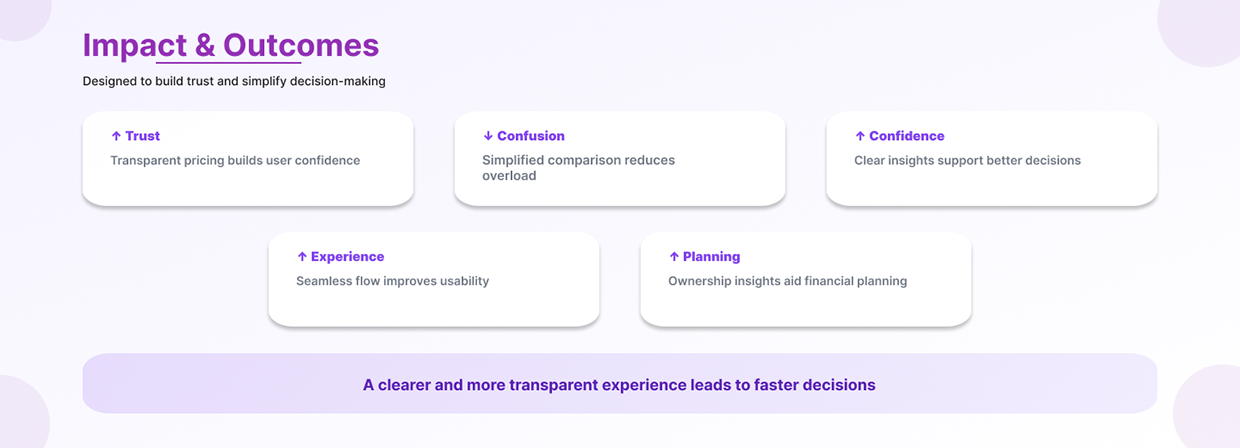 Impact & Outcomes

Designed to build trust and simplify decision-making

↑ Trust
Transparent pricing builds user confidence

↓ Confusion
Simplified comparison reduces overload

↑ Confidence
Clear insights support better decisions

↑ Experience
Seamless flow improves usability

↑ Planning
Ownership insights aid financial planning

A clearer and more transparent experience leads to faster decisions